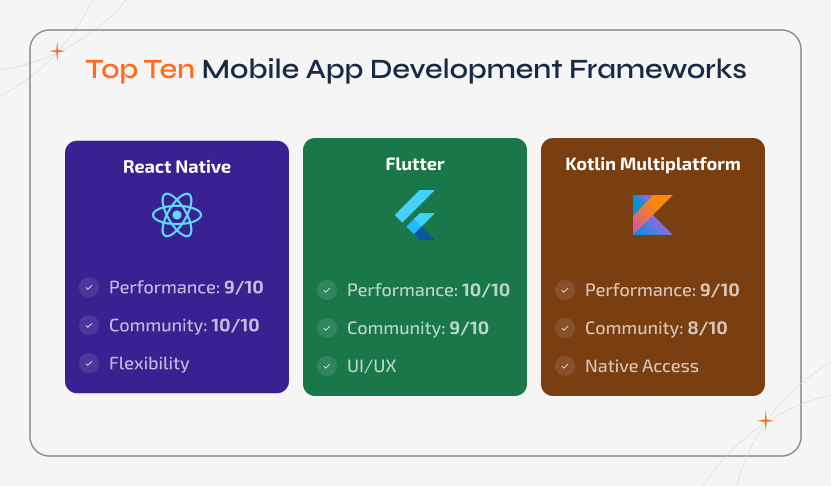 Top Ten Mobile App Development Frameworks

React Native

Performance: 9/10

Community: 10/10

Flexibility

Flutter

Performance: 10/10

Community: 9/10

UI/UX

Kotlin Multiplatform

Performance: 9/10

Community: 8/10

Native Access